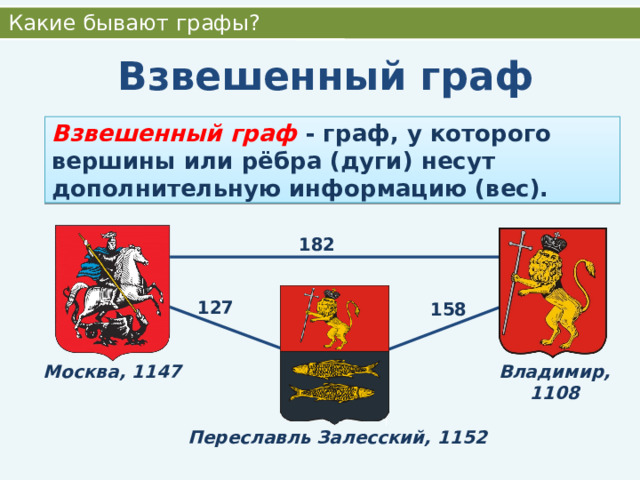 Какие бывают графы?

Взвешенный граф

Взвешенный граф - граф, у которого вершины или рёбра (дуги) несут дополнительную информацию (вес).

182

127

158

Москва, 1147

Владимир, 1108

Переславль Залесский, 1152